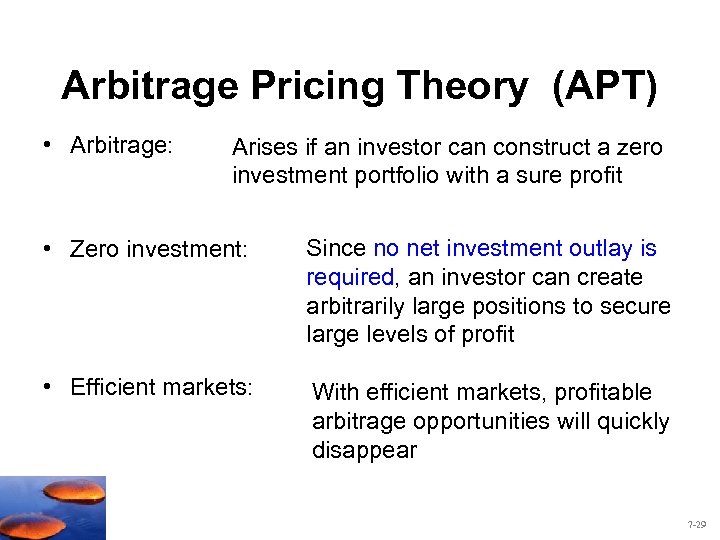 Arbitrage Pricing Theory (APT)

• Arbitrage: Arises if an investor can construct a zero investment portfolio with a sure profit

• Zero investment: Since no net investment outlay is required, an investor can create arbitrarily large positions to secure large levels of profit

• Efficient markets: With efficient markets, profitable arbitrage opportunities will quickly disappear

7-29